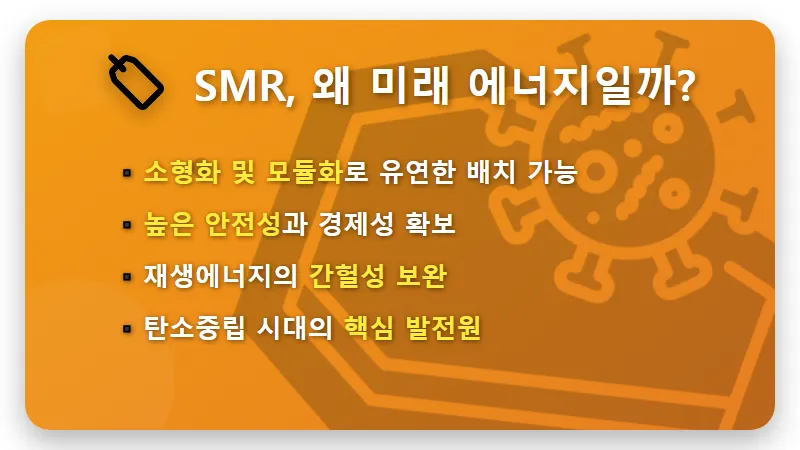 SMR, 왜 미래 에너지일까?

▪ 소형화 및 모듈화로 유연한 배치 가능

▪ 높은 안전성과 경제성 확보

▪ 재생에너지의 간헐성 보완

▪ 탄소중립 시대의 핵심 발전원